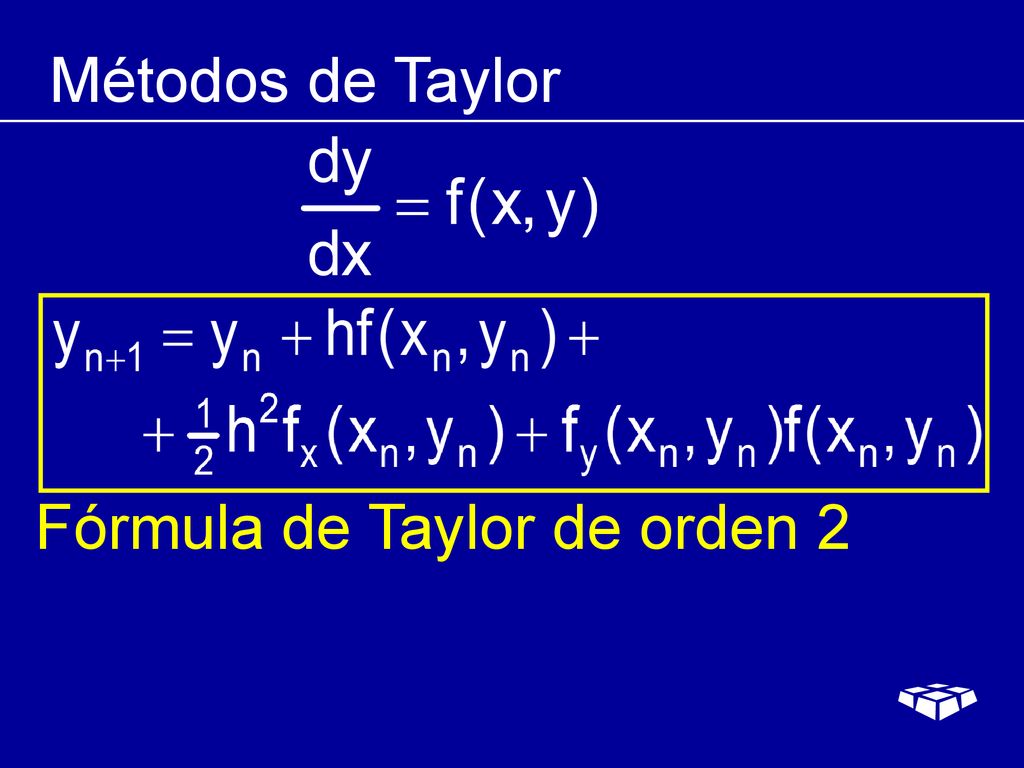 Métodos de Taylor

$\frac{dy}{dx} = f(x, y)$

$y_{n+1} = y_n + hf(x_n, y_n) +$
$+ \frac{1}{2}h^2 f_x(x_n, y_n) + f_y(x_n, y_n)f(x_n, y_n)$

Fórmula de Taylor de orden 2